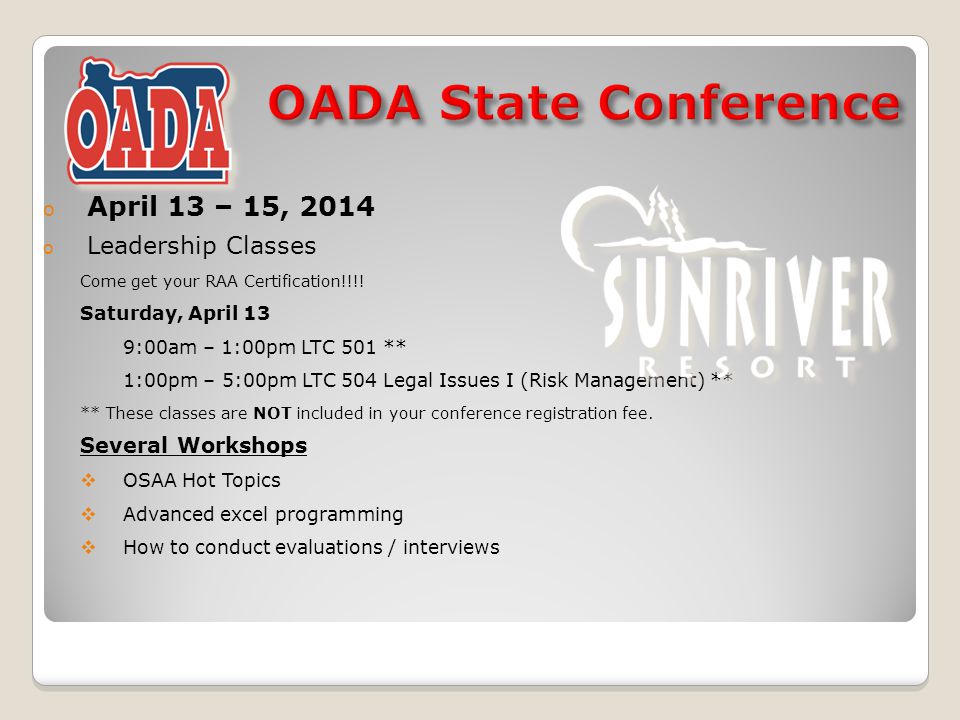 OADA

OADA State Conference

SUNRIVER RESORT

April 13 – 15, 2014

Leadership Classes

Come get your RAA Certification!!!!

Saturday, April 13

9:00am – 1:00pm LTC 501 **

1:00pm – 5:00pm LTC 504 Legal Issues I (Risk Management) **

** These classes are NOT included in your conference registration fee.

Several Workshops

OSAA Hot Topics

Advanced excel programming

How to conduct evaluations / interviews